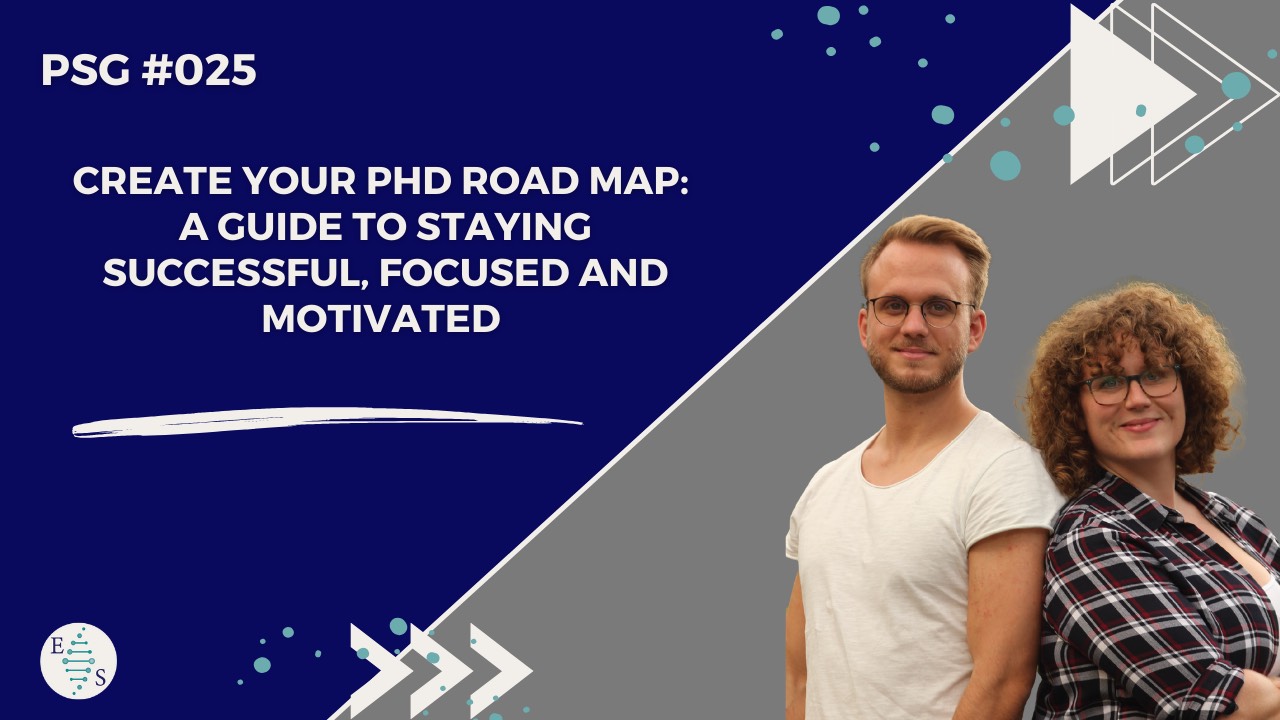 PSG #025

CREATE YOUR PHD ROAD MAP: A GUIDE TO STAYING SUCCESSFUL, FOCUSED AND MOTIVATED

E
S